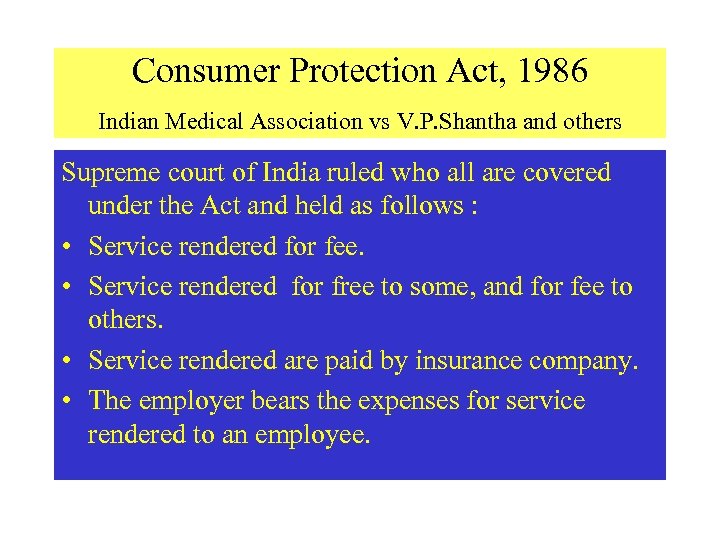 Consumer Protection Act, 1986

Indian Medical Association vs V.P.Shantha and others

Supreme court of India ruled who all are covered under the Act and held as follows :

• Service rendered for fee.
• Service rendered for free to some, and for fee to others.
• Service rendered are paid by insurance company.
• The employer bears the expenses for service rendered to an employee.